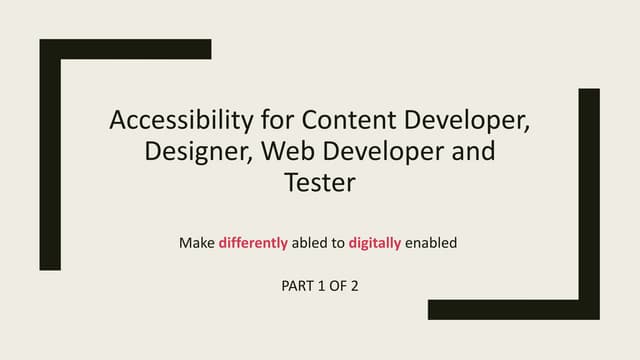 Accessibility for Content Developer, Designer, Web Developer and Tester

Make differently abled to digitally enabled

PART 1 OF 2